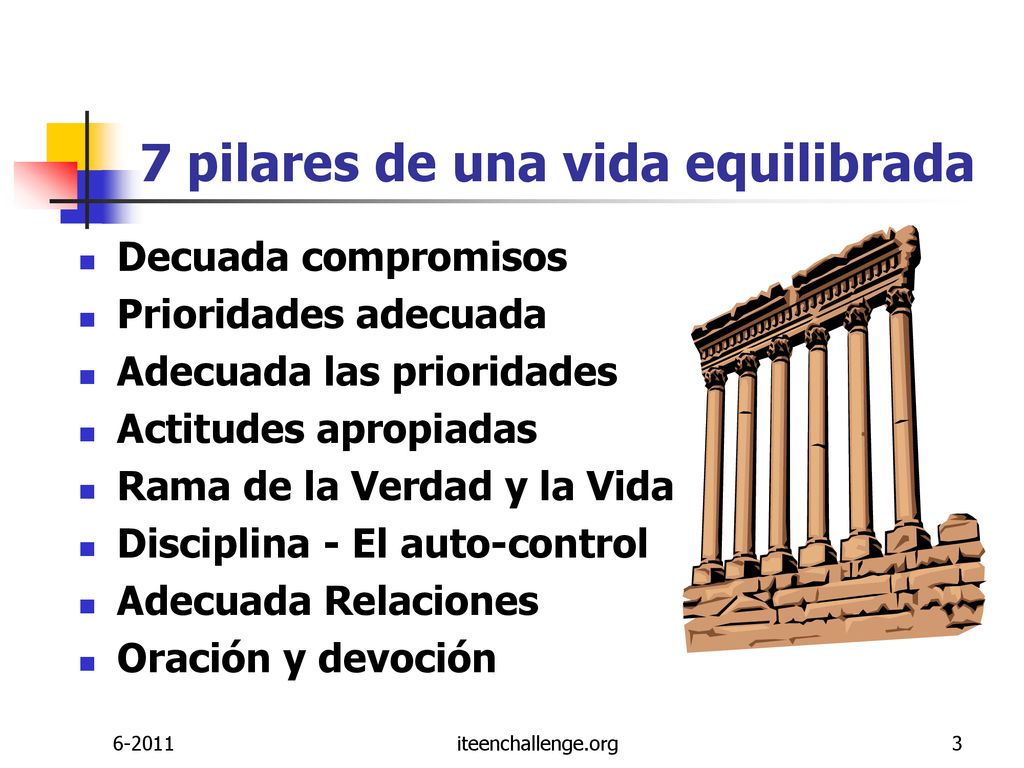 7 pilares de una vida equilibrada

- Decuada compromisos
- Prioridades adecuada
- Adecuada las prioridades
- Actitudes apropiadas
- Rama de la Verdad y la Vida
- Disciplina - El auto-control
- Adecuada Relaciones
- Oración y devoción

6-2011
iteenchallenge.org
3